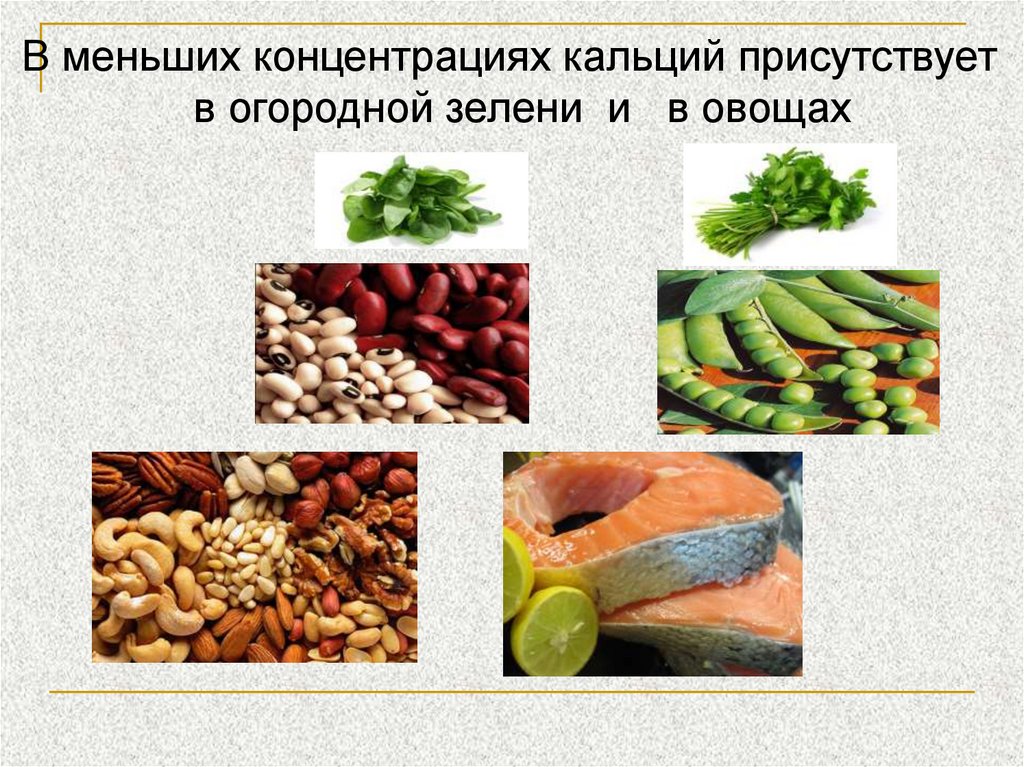 В меньших концентрациях кальций присутствует в огородной зелени и в овощах